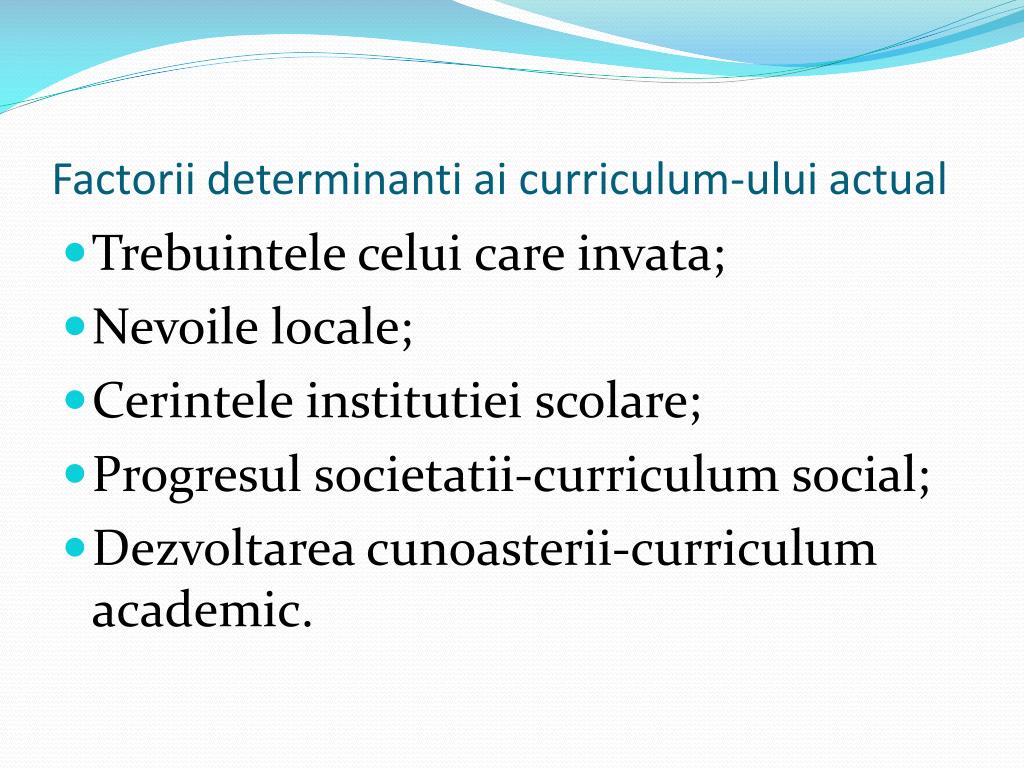 Factorii determinanti ai curriculum-ului actual

- Trebuintele celui care invata;
- Nevoile locale;
- Cerintele institutiei scolare;
- Progresul societatii-curriculum social;
- Dezvoltarea cunoasterii-curriculum academic.